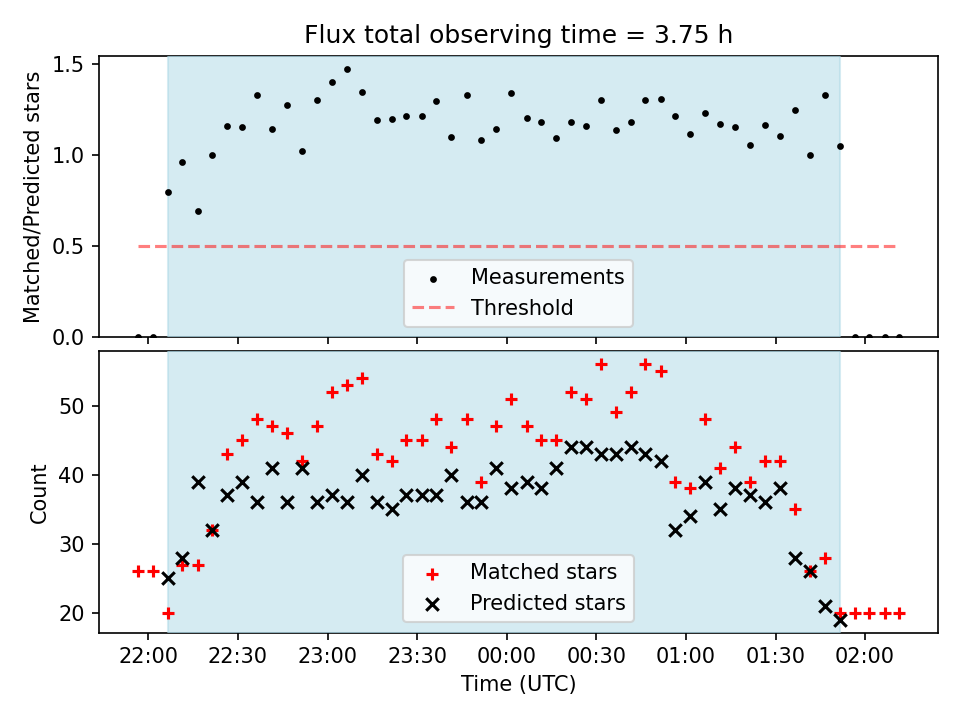 Flux total observing time = 3.75 h

Matched/Predicted stars

1.5
1.0
0.5
0.0

Measurements
Threshold

Count

50
40
30
20

Matched stars
Predicted stars

22:00 22:30 23:00 23:30 00:00 00:30 01:00 01:30 02:00

Time (UTC)